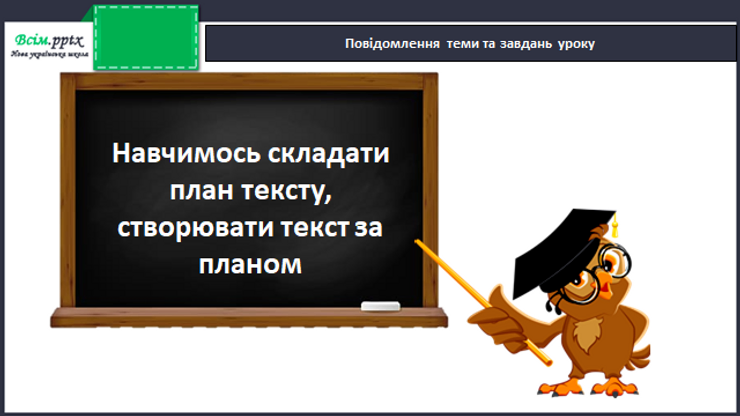 Всім.pptx
Нова українська школа

Повідомлення теми та завдань уроку

Навчимось складати план тексту, створювати текст за планом